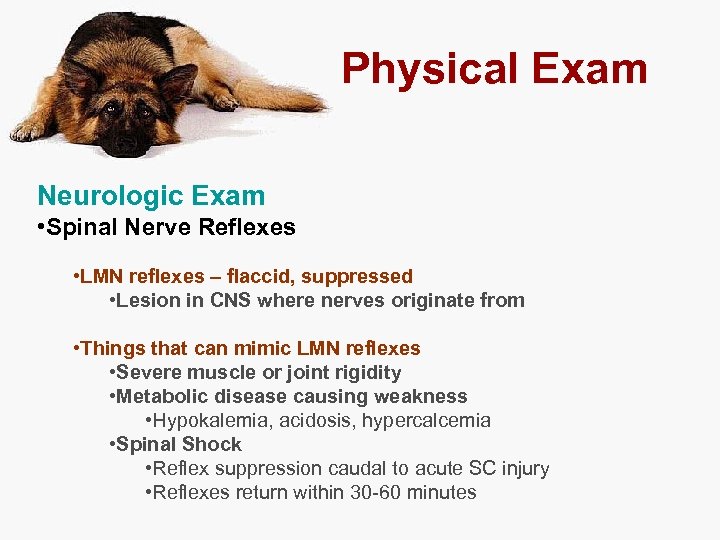 Physical Exam

Neurologic Exam
•Spinal Nerve Reflexes

•LMN reflexes – flaccid, suppressed
•Lesion in CNS where nerves originate from

•Things that can mimic LMN reflexes
•Severe muscle or joint rigidity
•Metabolic disease causing weakness
•Hypokalemia, acidosis, hypercalcemia
•Spinal Shock
•Reflex suppression caudal to acute SC injury
•Reflexes return within 30-60 minutes